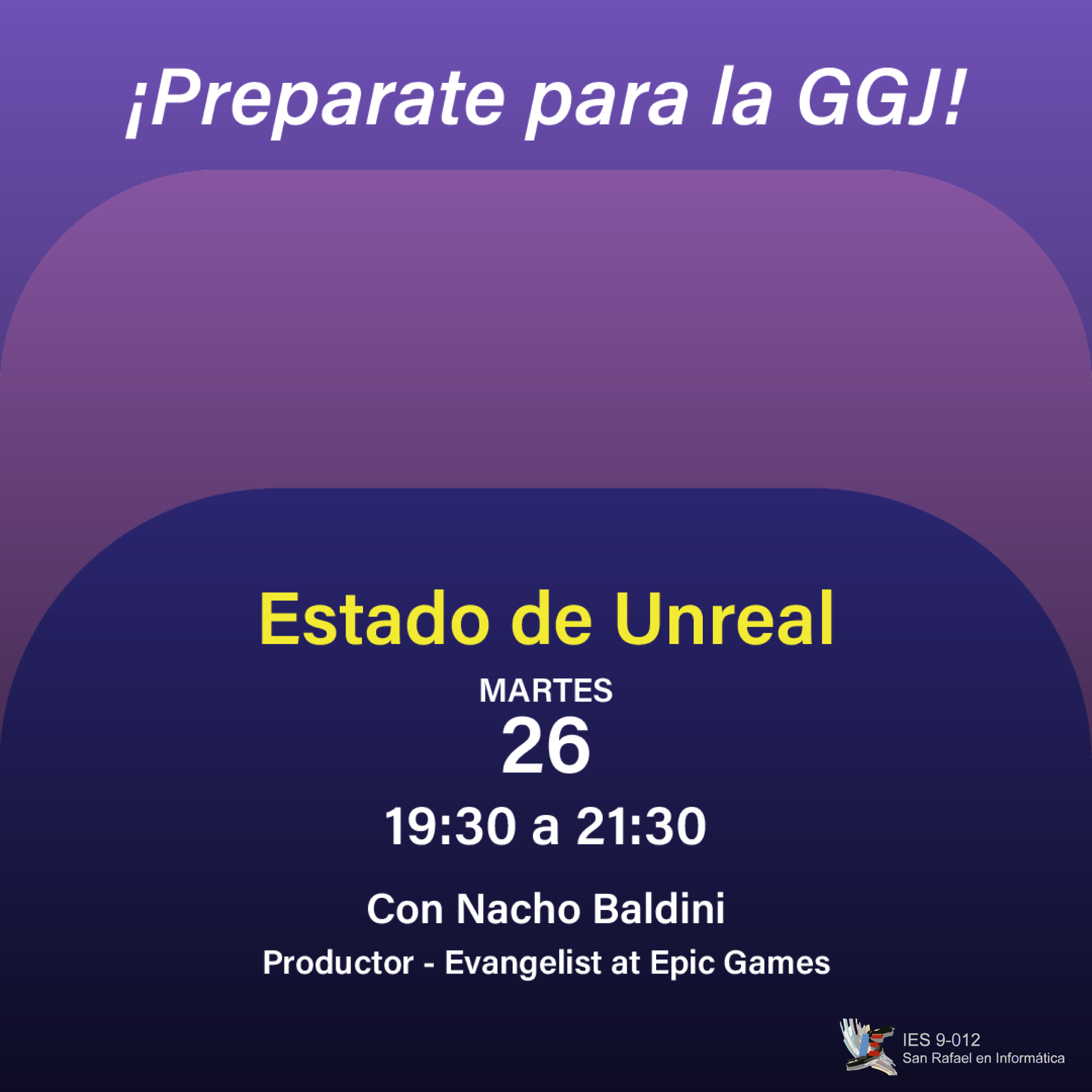 ¡Preparate para la GGJ!

Estado de Unreal

MARTES
26

19:30 a 21:30

Con Nacho Baldini

Productor - Evangelist at Epic Games

IES 9-012
San Rafael en Informática